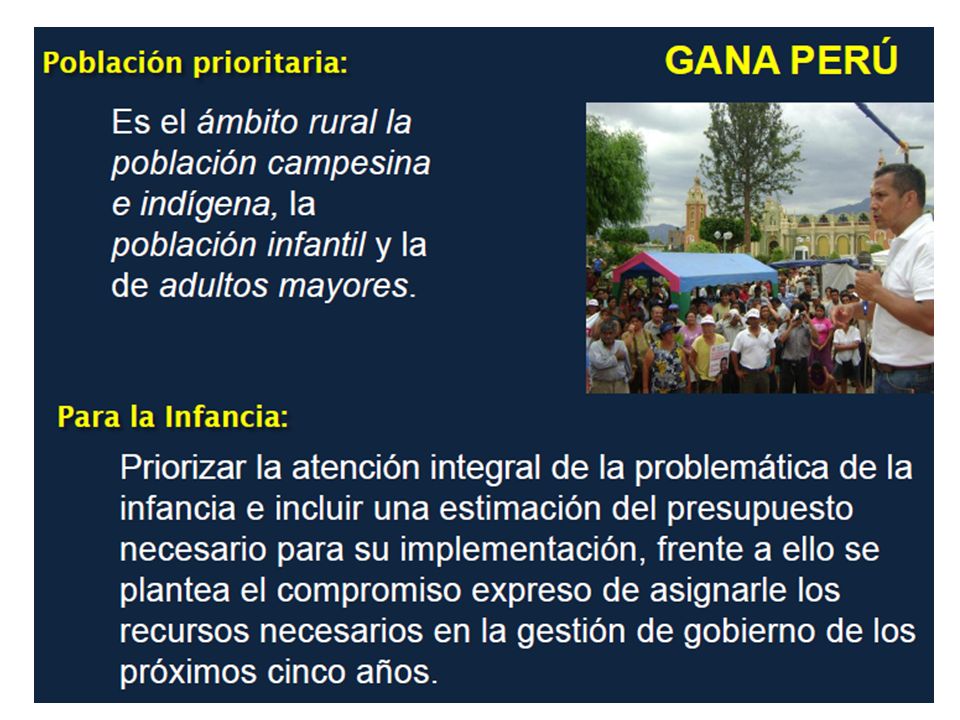 Población prioritaria:

GANA PERÚ

Es el ámbito rural la población campesina e indígena, la población infantil y la de adultos mayores.

Para la Infancia:

Priorizar la atención integral de la problemática de la infancia e incluir una estimación del presupuesto necesario para su implementación, frente a ello se plantea el compromiso expreso de asignarle los recursos necesarios en la gestión de gobierno de los próximos cinco años.